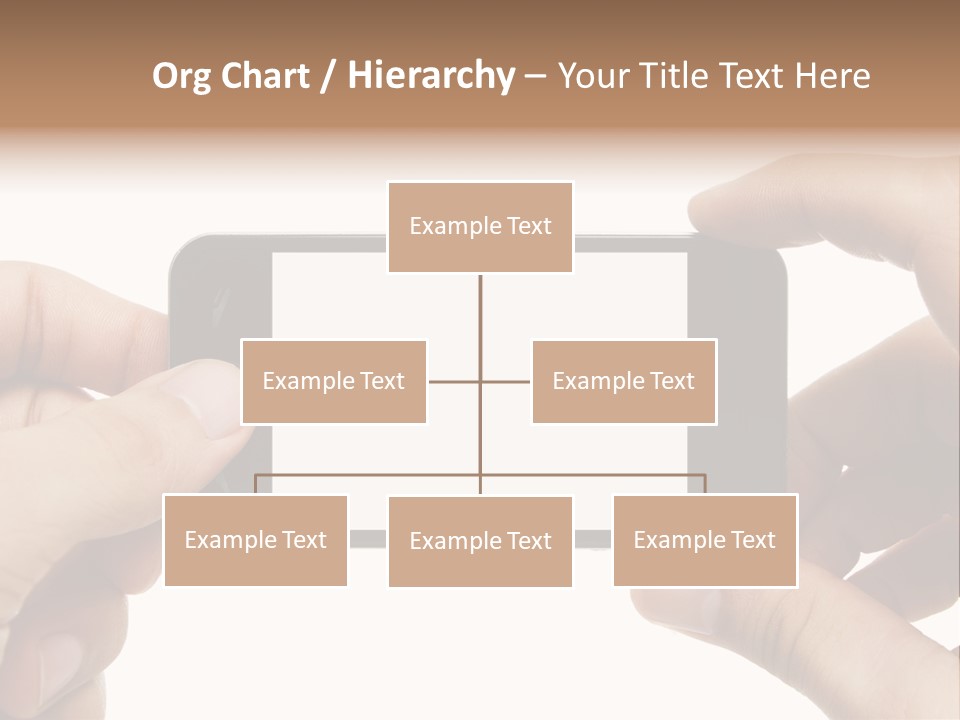 Org Chart / Hierarchy – Your Title Text Here

Example Text

Example Text

Example Text

Example Text

Example Text

Example Text